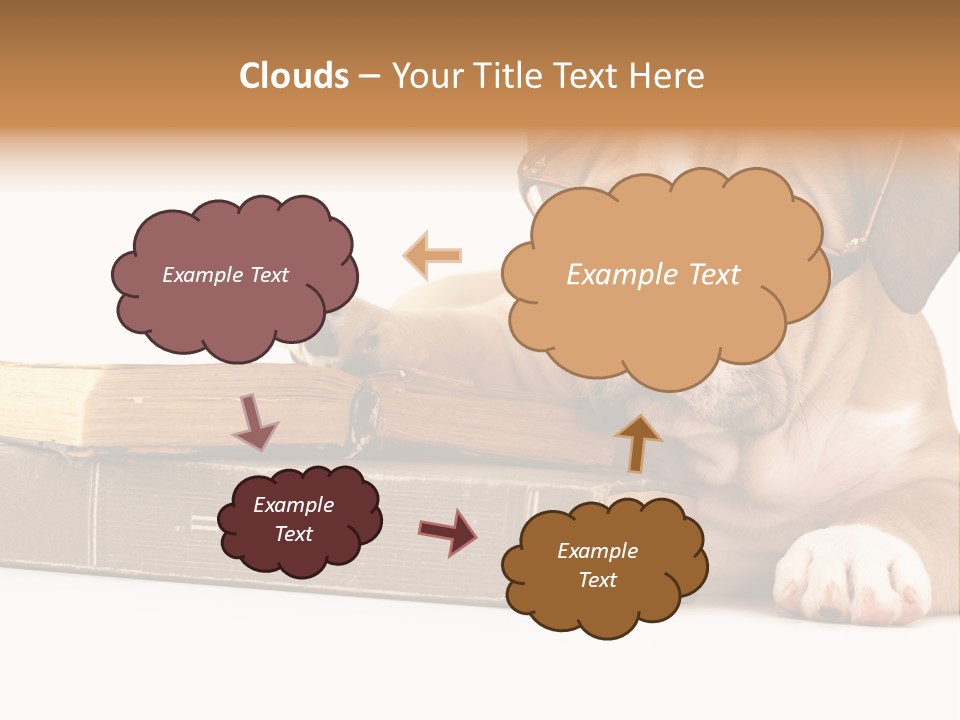 Clouds – Your Title Text Here

Example Text

Example Text

Example Text

Example Text